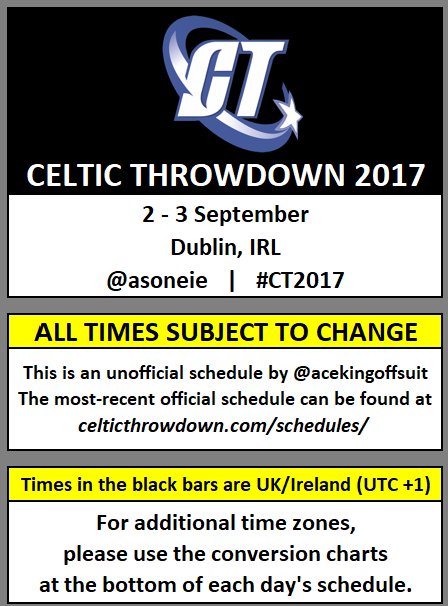 CT

CELTIC THROWDOWN 2017

2 - 3 September
Dublin, IRL
@asoneie | #CT2017

ALL TIMES SUBJECT TO CHANGE

This is an unofficial schedule by @acekingoffsuit
The most-recent official schedule can be found at
celticthrowdown.com/schedules/

Times in the black bars are UK/Ireland (UTC +1)

For additional time zones,
please use the conversion charts
at the bottom of each day's schedule.